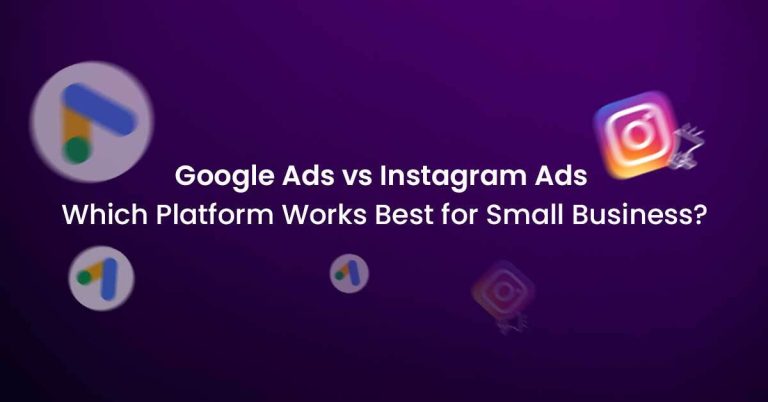 Google Ads vs Instagram Ads
Which Platform Works Best for Small Business?